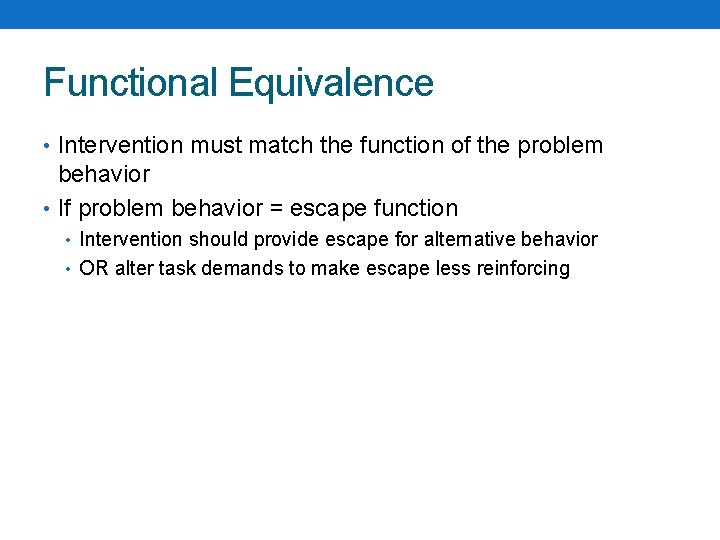 Functional Equivalence

• Intervention must match the function of the problem behavior

• If problem behavior = escape function
  • Intervention should provide escape for alternative behavior
  • OR alter task demands to make escape less reinforcing